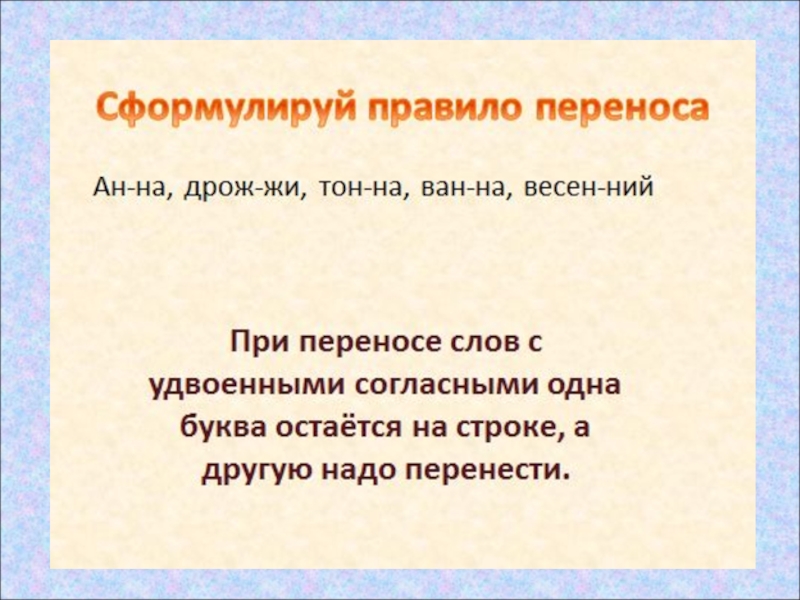 Сформулируй правило переноса

Ан-на, дрож-жи, тон-на, ван-на, весен-ний

При переносе слов с удвоенными согласными одна буква остаётся на строке, а другую надо перенести.